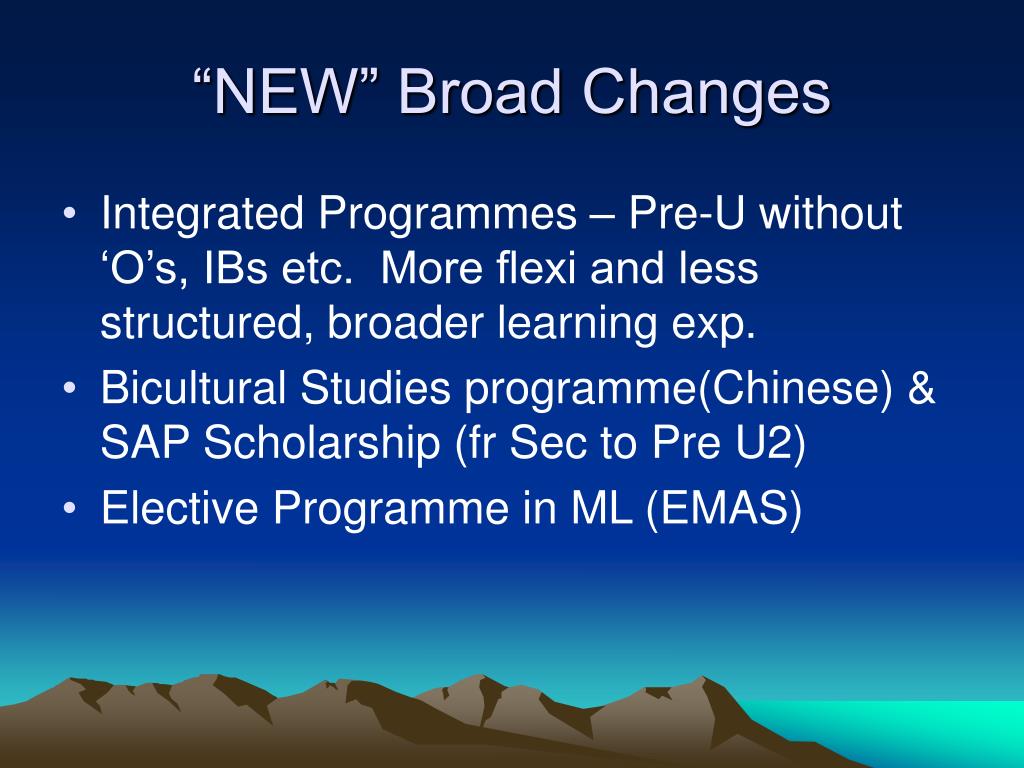 “NEW” Broad Changes

• Integrated Programmes – Pre-U without ‘O’s, IBs etc.  More flexi and less structured, broader learning exp.
• Bicultural Studies programme(Chinese) & SAP Scholarship (fr Sec to Pre U2)
• Elective Programme in ML (EMAS)